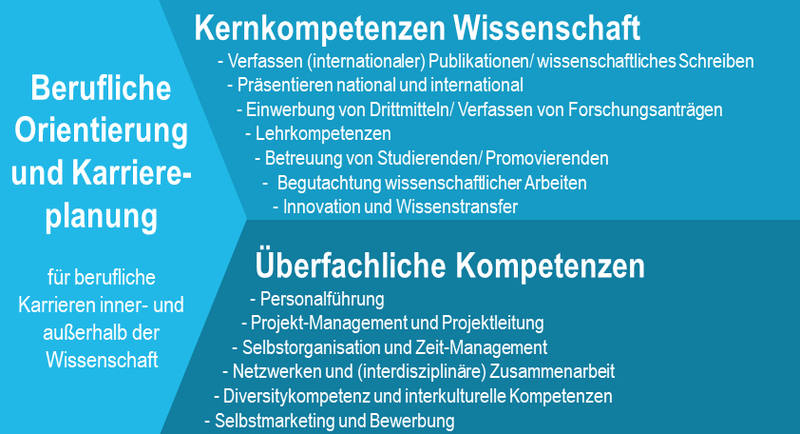 Berufliche Orientierung und Karriereplanung

für berufliche Karrieren inner- und außerhalb der Wissenschaft

Kernkompetenzen Wissenschaft

- Verfassen (internationaler) Publikationen/ wissenschaftliches Schreiben
- Präsentieren national und international
- Einwerbung von Drittmitteln/ Verfassen von Forschungsanträgen
- Lehrkompetenzen
- Betreuung von Studierenden/ Promovierenden
- Begutachtung wissenschaftlicher Arbeiten
- Innovation und Wissenstransfer

Überfachliche Kompetenzen

- Personalführung
- Projekt-Management und Projektleitung
- Selbstorganisation und Zeit-Management
- Netzwerken und (interdisziplinäre) Zusammenarbeit
- Diversitykompetenz und interkulturelle Kompetenzen
- Selbstmarketing und Bewerbung